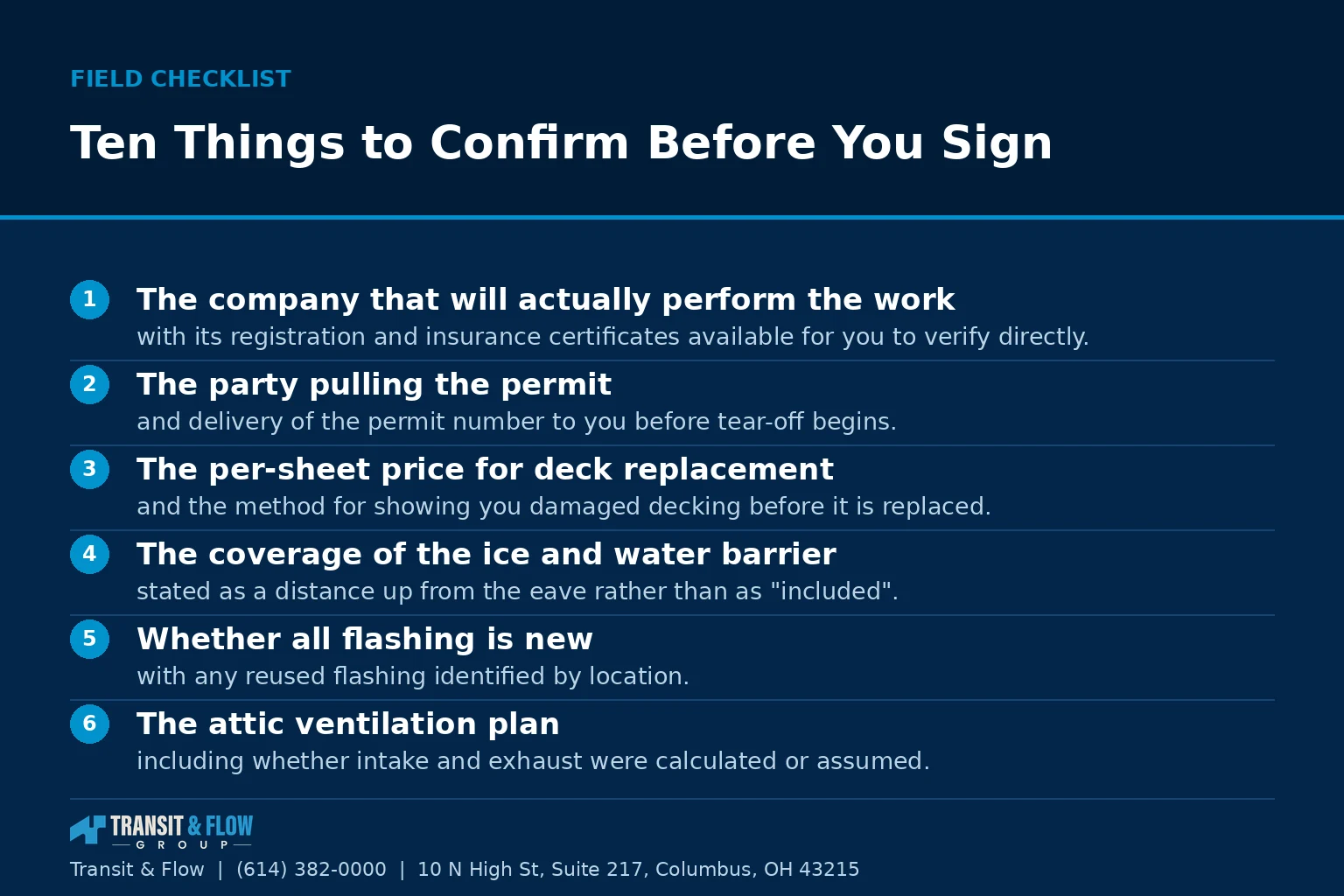 FIELD CHECKLIST

Ten Things to Confirm Before You Sign

1 The company that will actually perform the work
with its registration and insurance certificates available for you to verify directly.

2 The party pulling the permit
and delivery of the permit number to you before tear-off begins.

3 The per-sheet price for deck replacement
and the method for showing you damaged decking before it is replaced.

4 The coverage of the ice and water barrier
stated as a distance up from the eave rather than as "included".

5 Whether all flashing is new
with any reused flashing identified by location.

6 The attic ventilation plan
including whether intake and exhaust were calculated or assumed.

TRANSIT & FLOW
GROUP

Transit & Flow | (614) 382-0000 | 10 N High St, Suite 217, Columbus, OH 43215